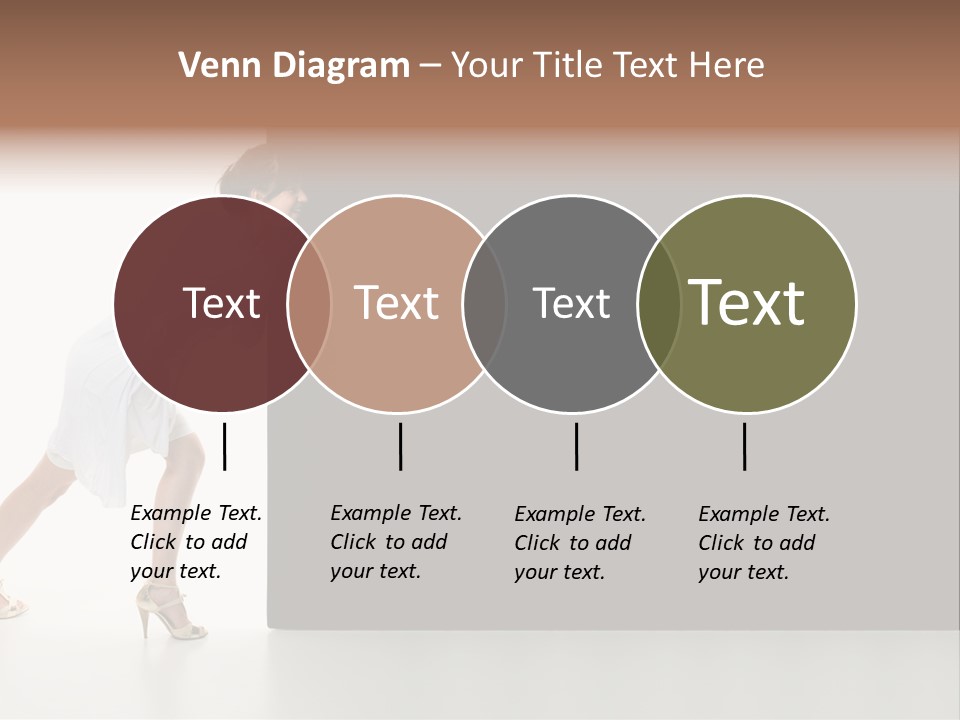 Venn Diagram – Your Title Text Here

Text

Text

Text

Text

Example Text. Click to add your text.

Example Text. Click to add your text.

Example Text. Click to add your text.

Example Text. Click to add your text.